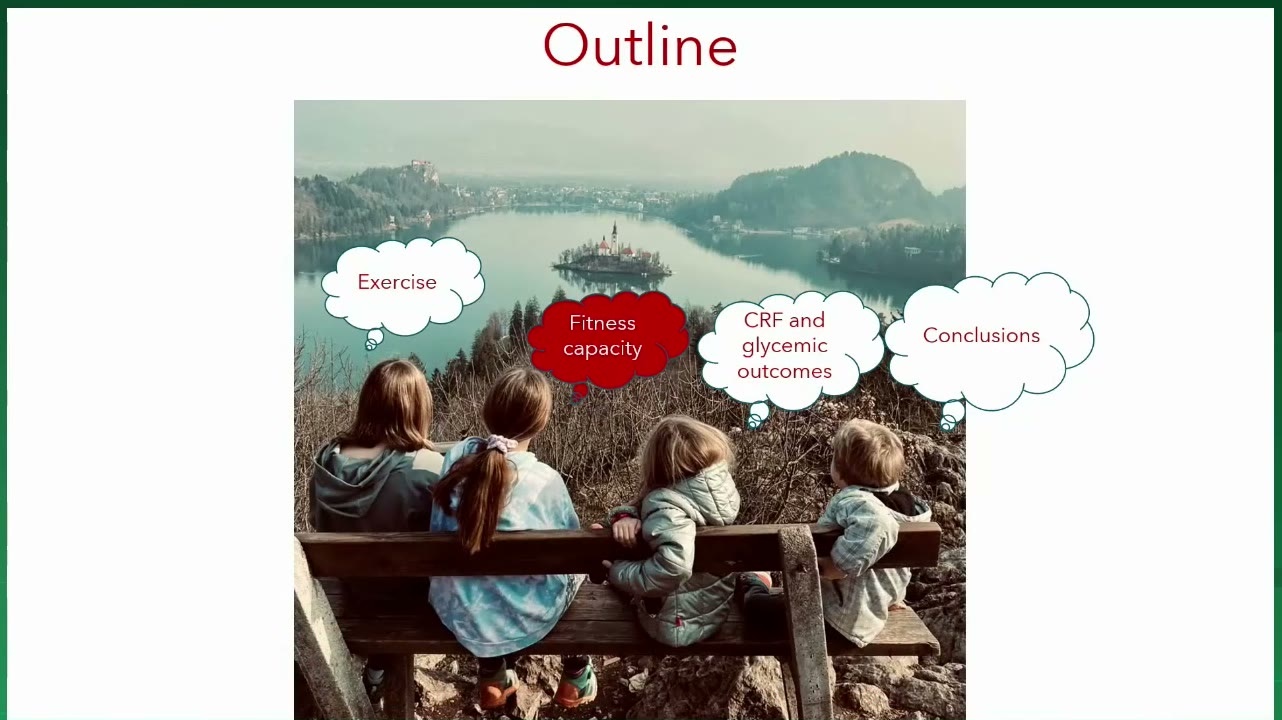 Outline

Exercise

Fitness capacity

CRF and glycemic outcomes

Conclusions